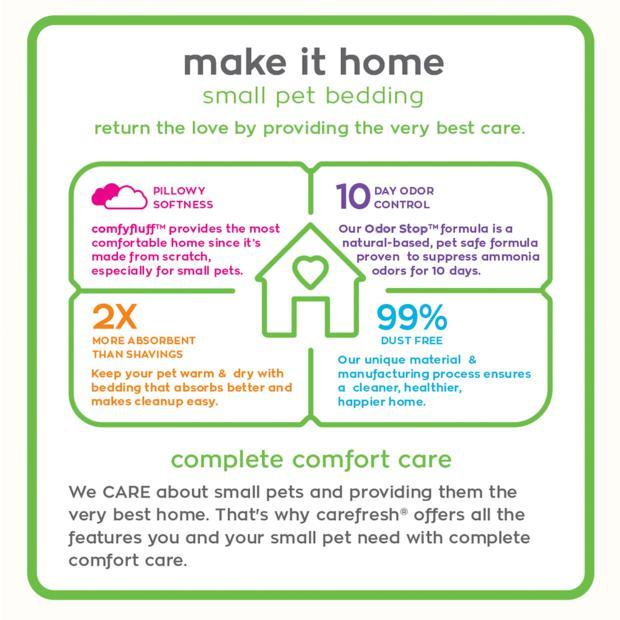 make it home
small pet bedding
return the love by providing the very best care.

PILLOWY SOFTNESS

comfyfluff™ provides the most comfortable home since it's made from scratch, especially for small pets.

10 DAY ODOR CONTROL

Our Odor Stop™ formula is a natural-based, pet safe formula proven to suppress ammonia odors for 10 days.

2X MORE ABSORBENT THAN SHAVINGS

Keep your pet warm & dry with bedding that absorbs better and makes cleanup easy.

99% DUST FREE

Our unique material & manufacturing process ensures a cleaner, healthier, happier home.

complete comfort care

We CARE about small pets and providing them the very best home. That's why carefresh® offers all the features you and your small pet need with complete comfort care.